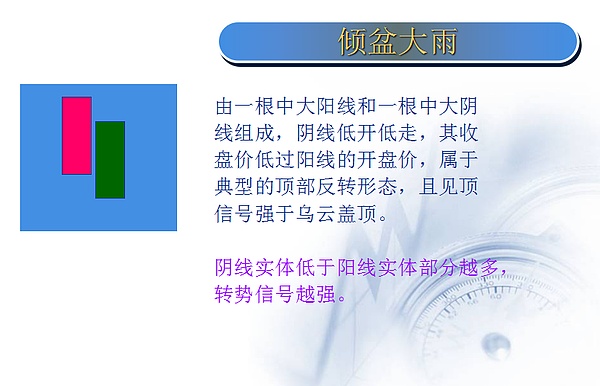 倾盆大雨

由一根中大阳线和一根中大阴线组成，阴线低开低走，其收盘价低过阳线的开盘价，属于典型的顶部反转形态，且见顶信号强于乌云盖顶。

阴线实体低于阳线实体部分越多，转势信号越强。